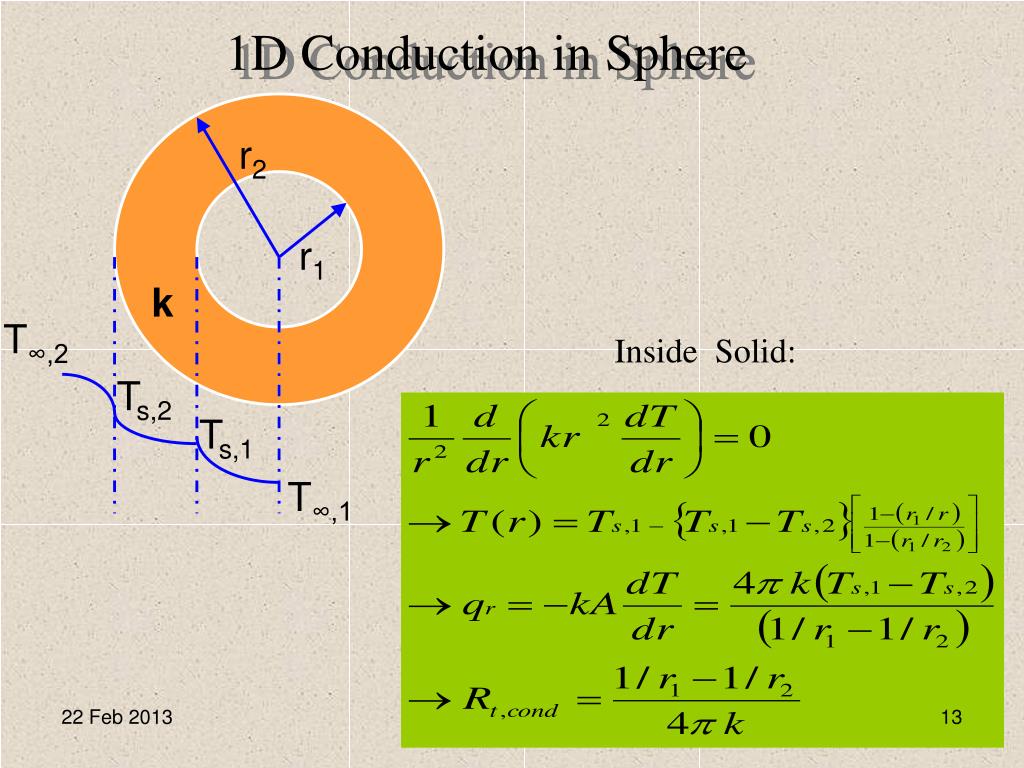 1D Conduction in Sphere

$r_2$

$r_1$

k

$T_{\infty,2}$

$T_{s,2}$

$T_{s,1}$

$T_{\infty,1}$

Inside Solid:

$\frac{1}{r^2}\frac{d}{dr}\left(kr^2\frac{dT}{dr}\right)=0$

$\rightarrow T(r)=T_{s,1}-\{T_{s,1}-T_{s,2}\}\left[\frac{1-(r_1/r)}{1-(r_1/r_2)}\right]$

$\rightarrow q_r=-kA\frac{dT}{dr}=\frac{4\pi k(T_{s,1}-T_{s,2})}{(1/r_1-1/r_2)}$

$\rightarrow R_{t,cond}=\frac{1/r_1-1/r_2}{4\pi k}$

22 Feb 2013

13